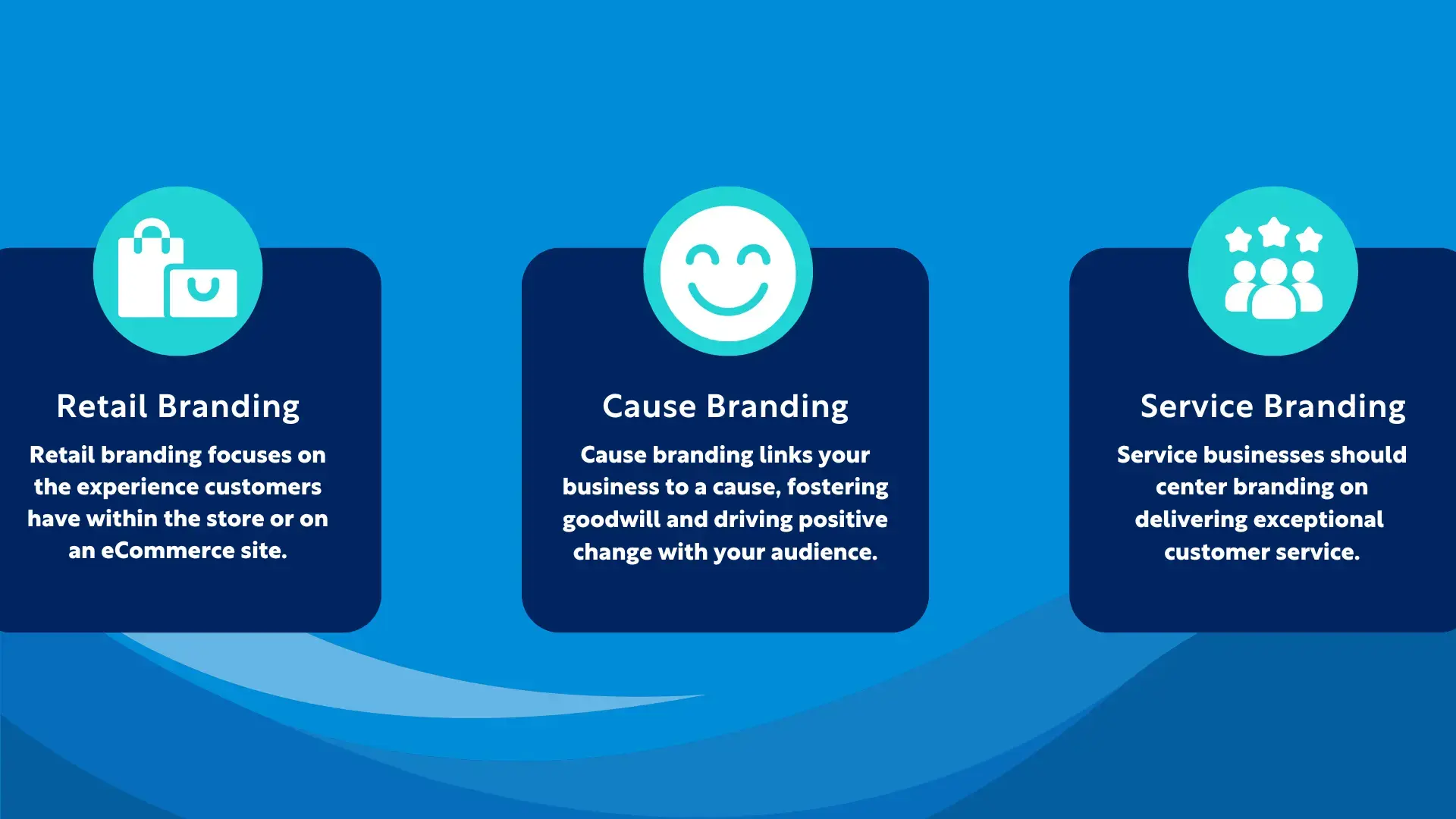 Retail Branding

Retail branding focuses on the experience customers have within the store or on an eCommerce site.

Cause Branding

Cause branding links your business to a cause, fostering goodwill and driving positive change with your audience.

Service Branding

Service businesses should center branding on delivering exceptional customer service.